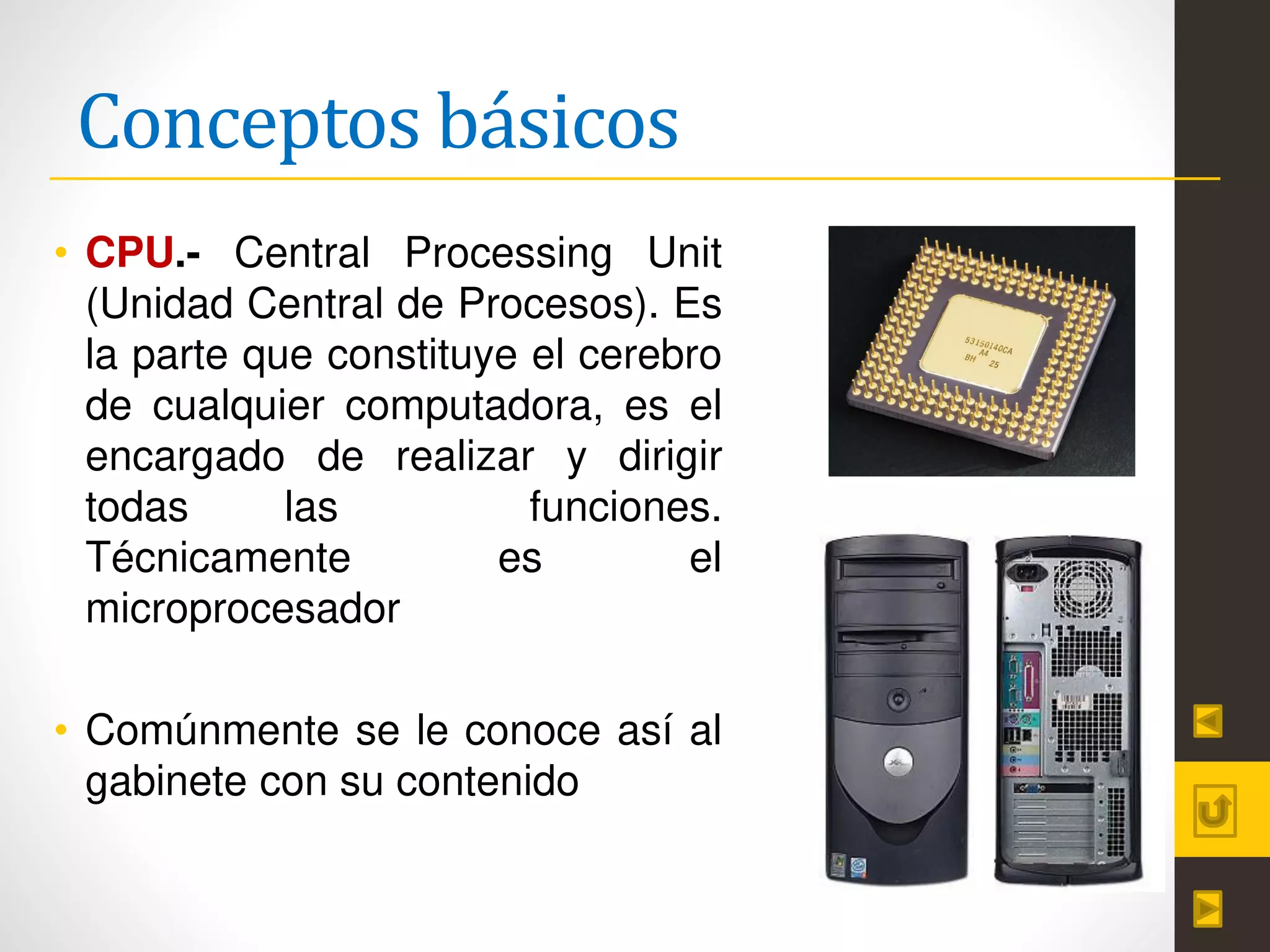 Conceptos básicos

• CPU.- Central Processing Unit (Unidad Central de Procesos). Es la parte que constituye el cerebro de cualquier computadora, es el encargado de realizar y dirigir todas las funciones. Técnicamente es el microprocesador

• Comúnmente se le conoce así al gabinete con su contenido

53150140CA
A4
BH 25